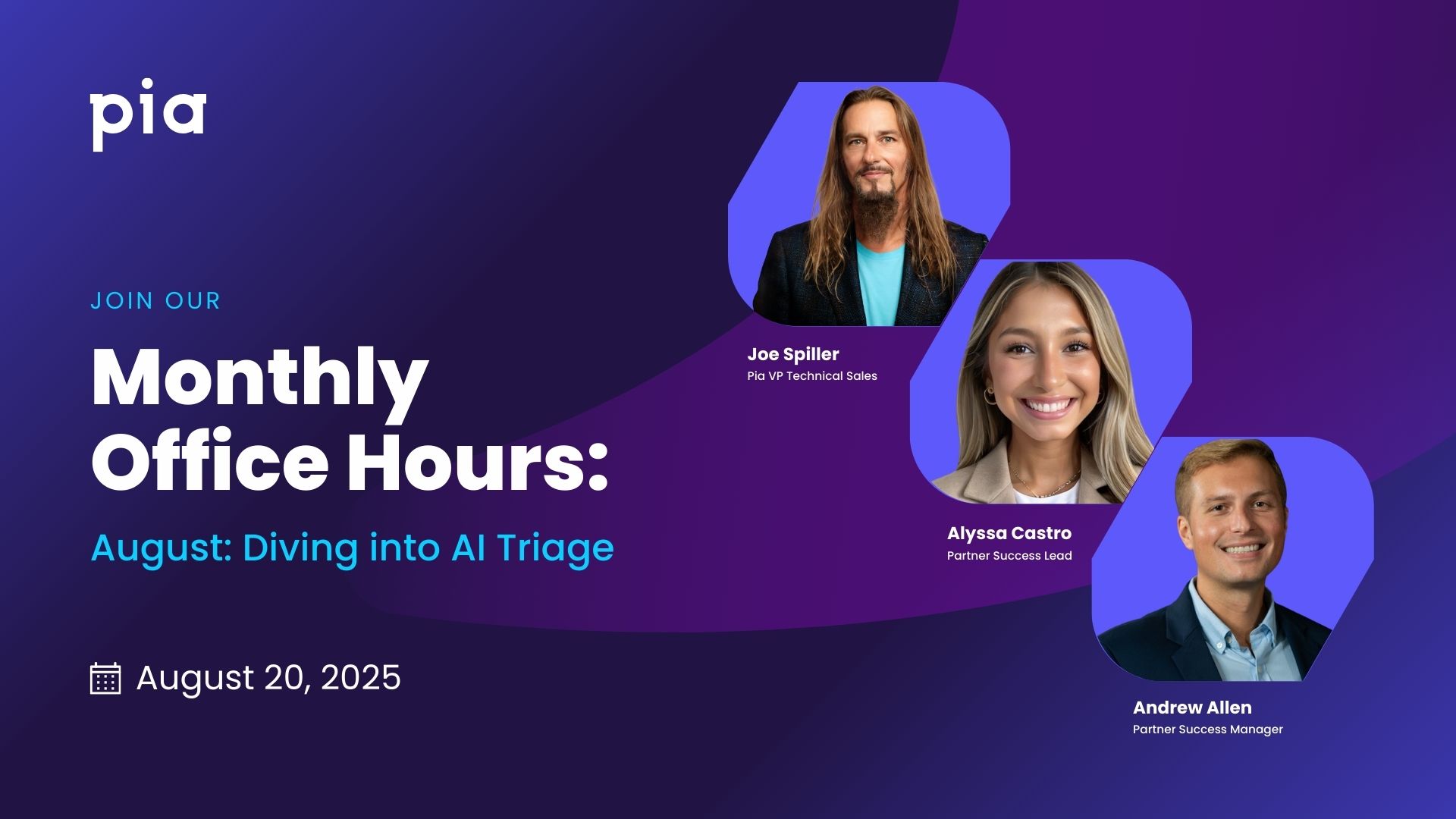 pia

JOIN OUR

Monthly Office Hours:

August: Diving into AI Triage

August 20, 2025

Joe Spiller
Pia VP Technical Sales

Alyssa Castro
Partner Success Lead

Andrew Allen
Partner Success Manager